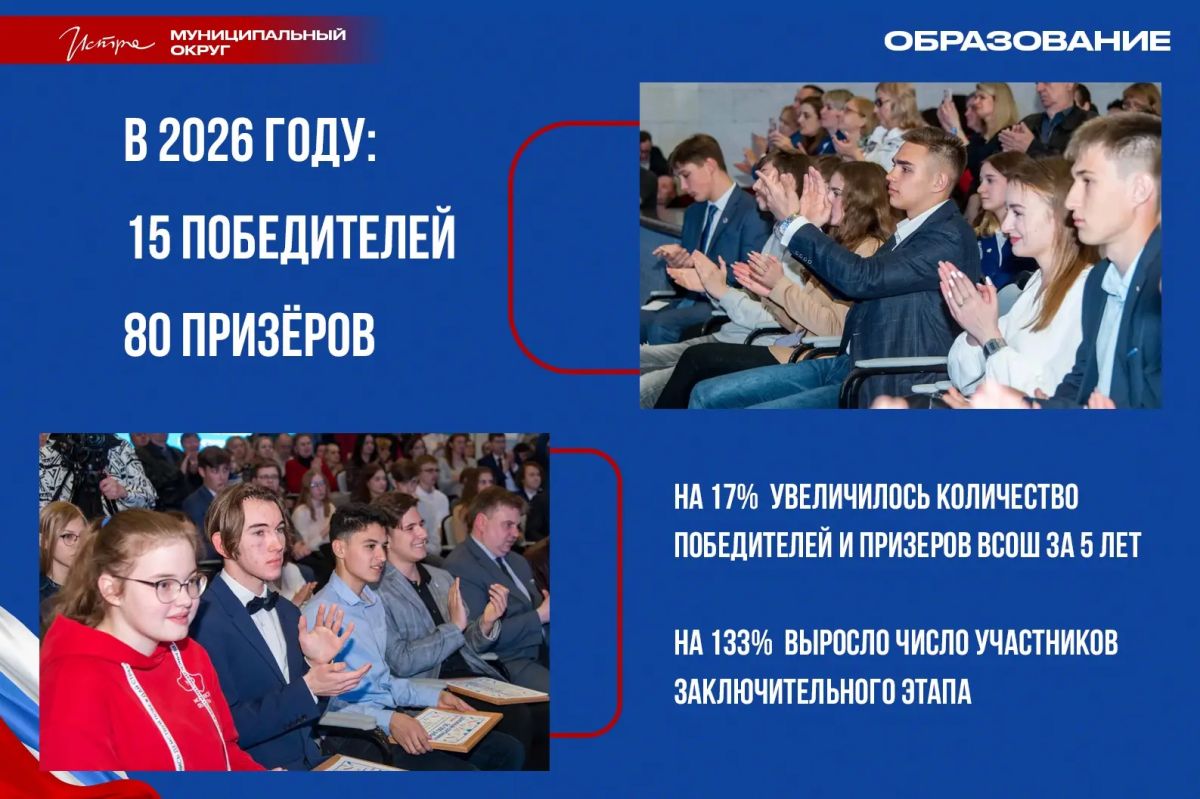 Истра МУНИЦИПАЛЬНЫЙ ОКРУГ

ОБРАЗОВАНИЕ

В 2026 ГОДУ:

15 ПОБЕДИТЕЛЕЙ

80 ПРИЗЁРОВ

НА 17% УВЕЛИЧИЛОСЬ КОЛИЧЕСТВО ПОБЕДИТЕЛЕЙ И ПРИЗЕРОВ ВСОШ ЗА 5 ЛЕТ

НА 133% ВЫРОСЛО ЧИСЛО УЧАСТНИКОВ ЗАКЛЮЧИТЕЛЬНОГО ЭТАПА